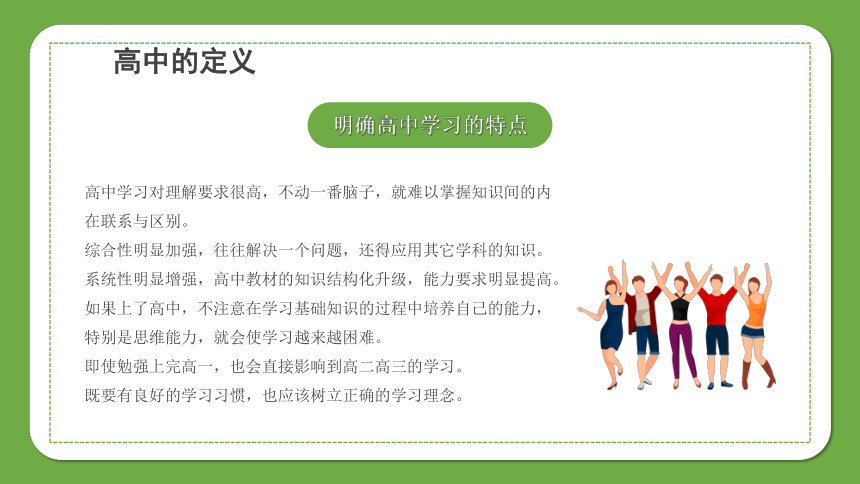 高中的定义

明确高中学习的特点

高中学习对理解要求很高，不动一番脑子，就难以掌握知识间的内在联系与区别。
综合性明显加强，往往解决一个问题，还得应用其它学科的知识。
系统性明显增强，高中教材的知识结构化升级，能力要求明显提高。
如果上了高中，不注意在学习基础知识的过程中培养自己的能力，特别是思维能力，就会使学习越来越困难。
即使勉强上完高一，也会直接影响到高二高三的学习。
既要有良好的学习习惯，也应该树立正确的学习理念。